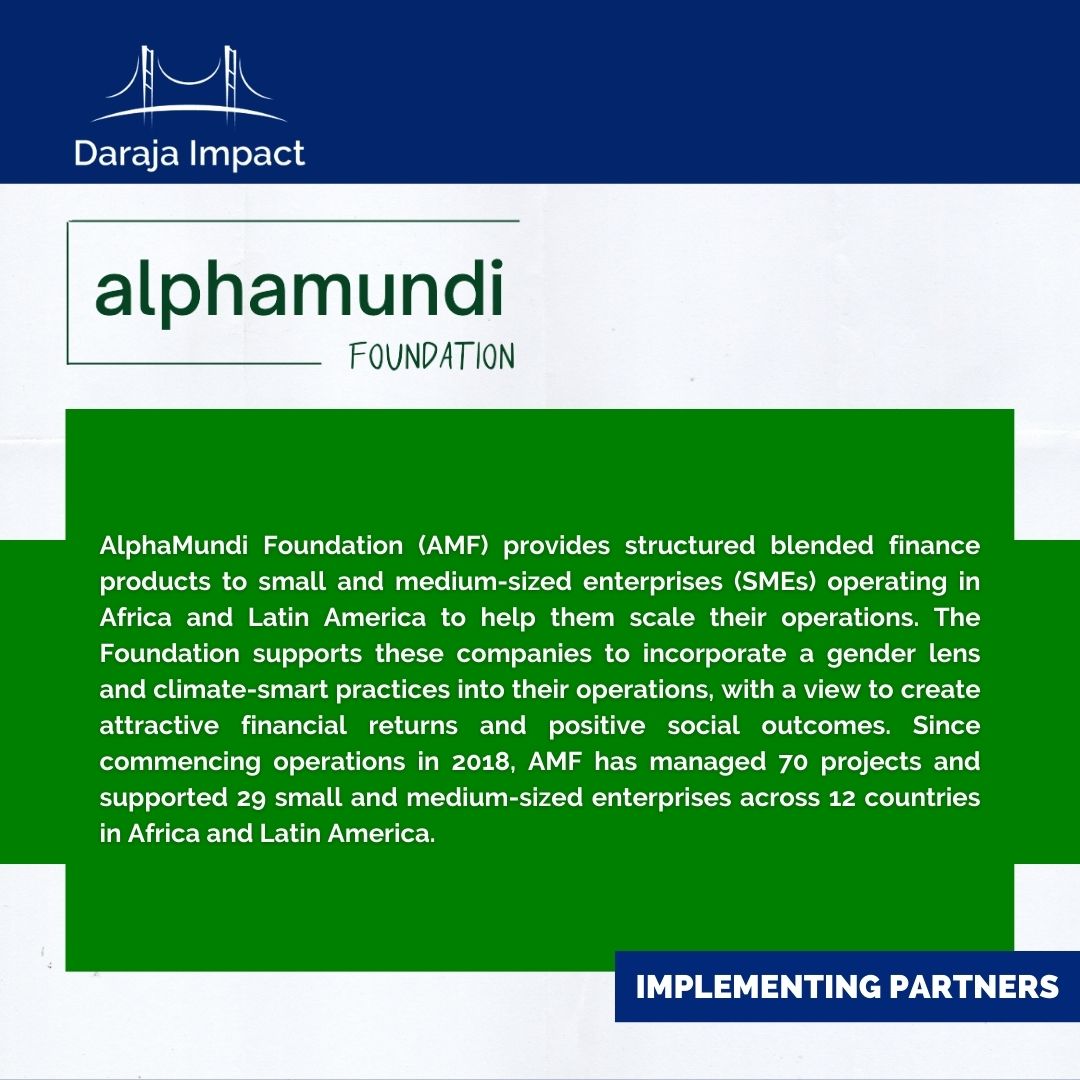 Daraja Impact

alphamundi
FOUNDATION

AlphaMundi Foundation (AMF) provides structured blended finance products to small and medium-sized enterprises (SMEs) operating in Africa and Latin America to help them scale their operations. The Foundation supports these companies to incorporate a gender lens and climate-smart practices into their operations, with a view to create attractive financial returns and positive social outcomes. Since commencing operations in 2018, AMF has managed 70 projects and supported 29 small and medium-sized enterprises across 12 countries in Africa and Latin America.

IMPLEMENTING PARTNERS